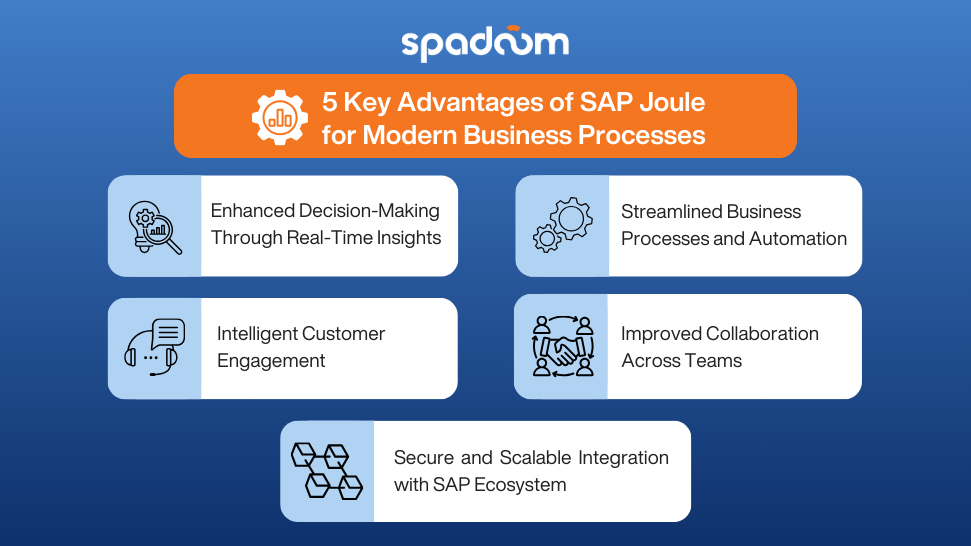 spadoom

5 Key Advantages of SAP Joule for Modern Business Processes

Enhanced Decision-Making Through Real-Time Insights

Streamlined Business Processes and Automation

Intelligent Customer Engagement

Improved Collaboration Across Teams

Secure and Scalable Integration with SAP Ecosystem